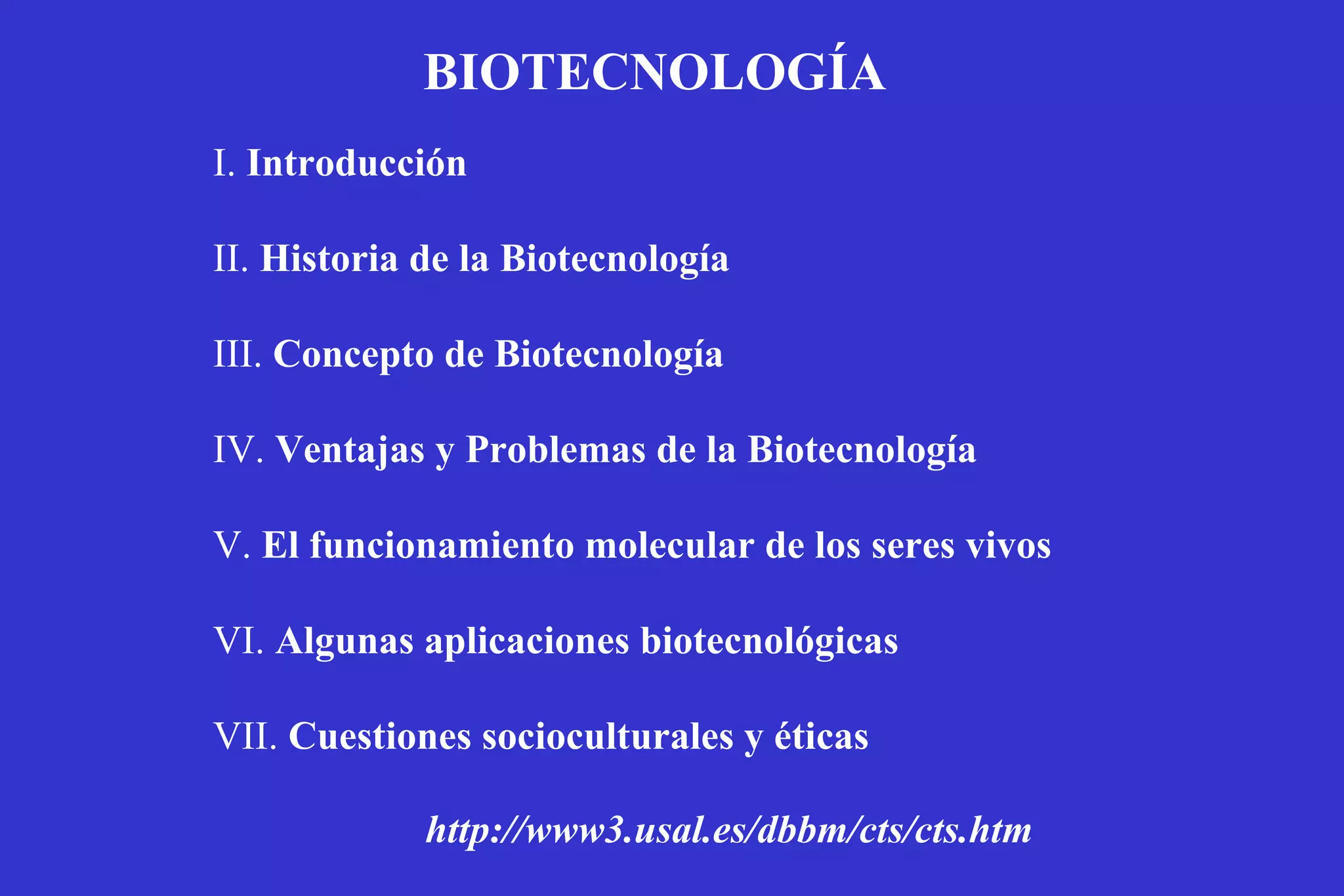 BIOTECNOLOGÍA

I. Introducción

II. Historia de la Biotecnología

III. Concepto de Biotecnología

IV. Ventajas y Problemas de la Biotecnología

V. El funcionamiento molecular de los seres vivos

VI. Algunas aplicaciones biotecnológicas

VII. Cuestiones socioculturales y éticas

http://www3.usal.es/dbbm/cts/cts.htm